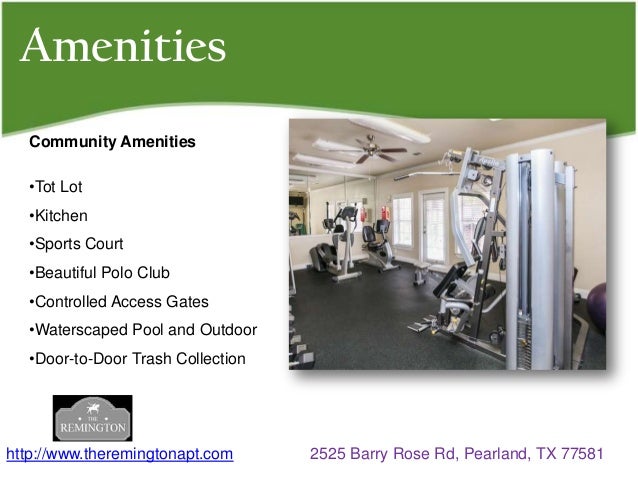 Amenities

Community Amenities

•Tot Lot
•Kitchen
•Sports Court
•Beautiful Polo Club
•Controlled Access Gates
•Waterscaped Pool and Outdoor
•Door-to-Door Trash Collection

THE
REMINGTON

http://www.theremingtonapt.com

2525 Barry Rose Rd, Pearland, TX 77581